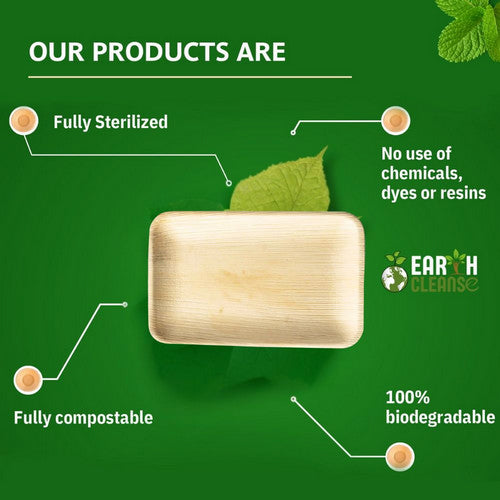 OUR PRODUCTS ARE

Fully Sterilized

No use of chemicals, dyes or resins

EARTH CLEANSE

Fully compostable

100% biodegradable